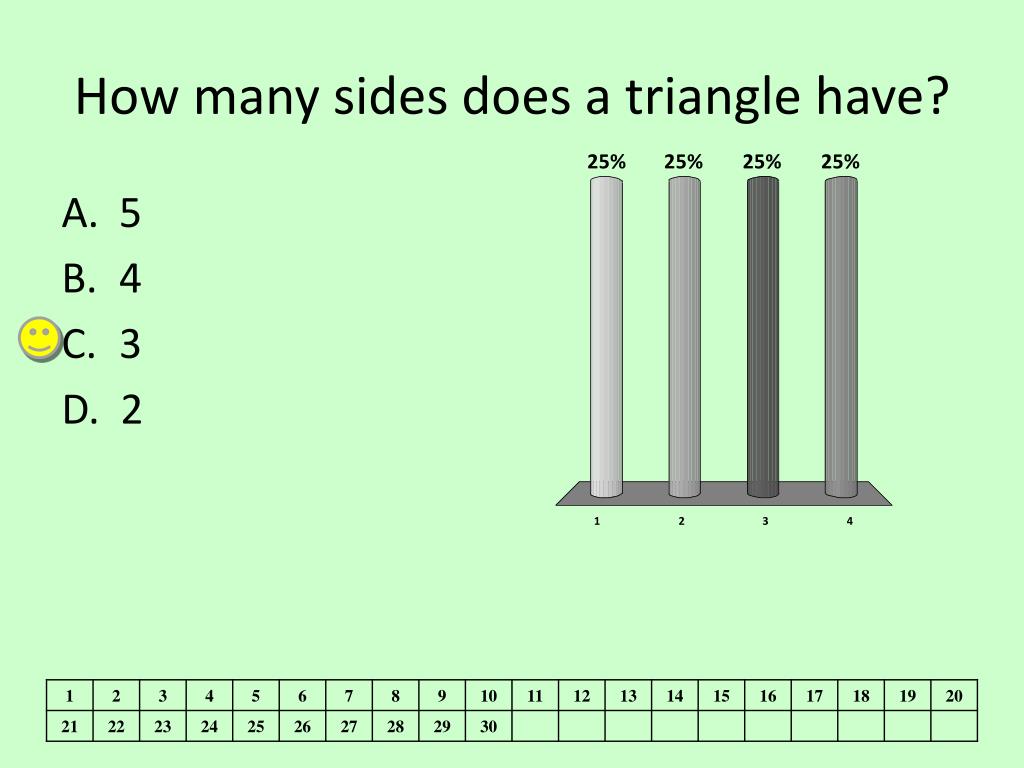 How many sides does a triangle have?

A. 5
B. 4
C. 3
D. 2

25% 25% 25% 25%

1 2 3 4

| 1 | 2 | 3 | 4 | 5 | 6 | 7 | 8 | 9 | 10 | 11 | 12 | 13 | 14 | 15 | 16 | 17 | 18 | 19 | 20 |
|---|---|---|---|---|---|---|---|---|---|---|---|---|---|---|---|---|---|---|---|
| 21 | 22 | 23 | 24 | 25 | 26 | 27 | 28 | 29 | 30 | | | | | | | | | | |